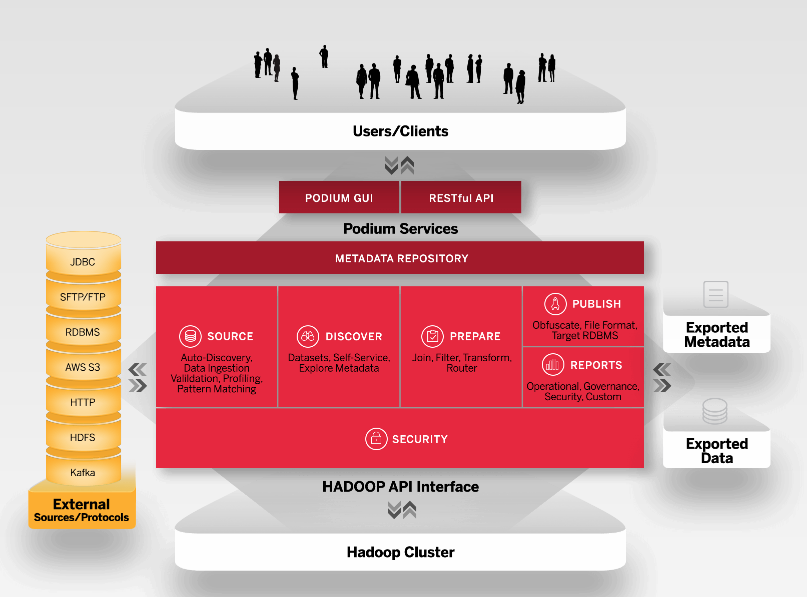 Users/Clients

PODIUM GUI

RESTful API

Podium Services

METADATA REPOSITORY

JDBC

SFTP/FTP

RDBMS

AWS S3

HTTP

HDFS

Kafka

External Sources/Protocols

SOURCE
Auto-Discovery, Data Ingestion Validation, Profiling, Pattern Matching

DISCOVER
Datasets, Self-Service, Explore Metadata

PREPARE
Join, Filter, Transform, Router

PUBLISH
Obfuscate, File Format, Target RDBMS

REPORTS
Operational, Governance, Security, Custom

SECURITY

Exported Metadata

Exported Data

HADOOP API Interface

Hadoop Cluster